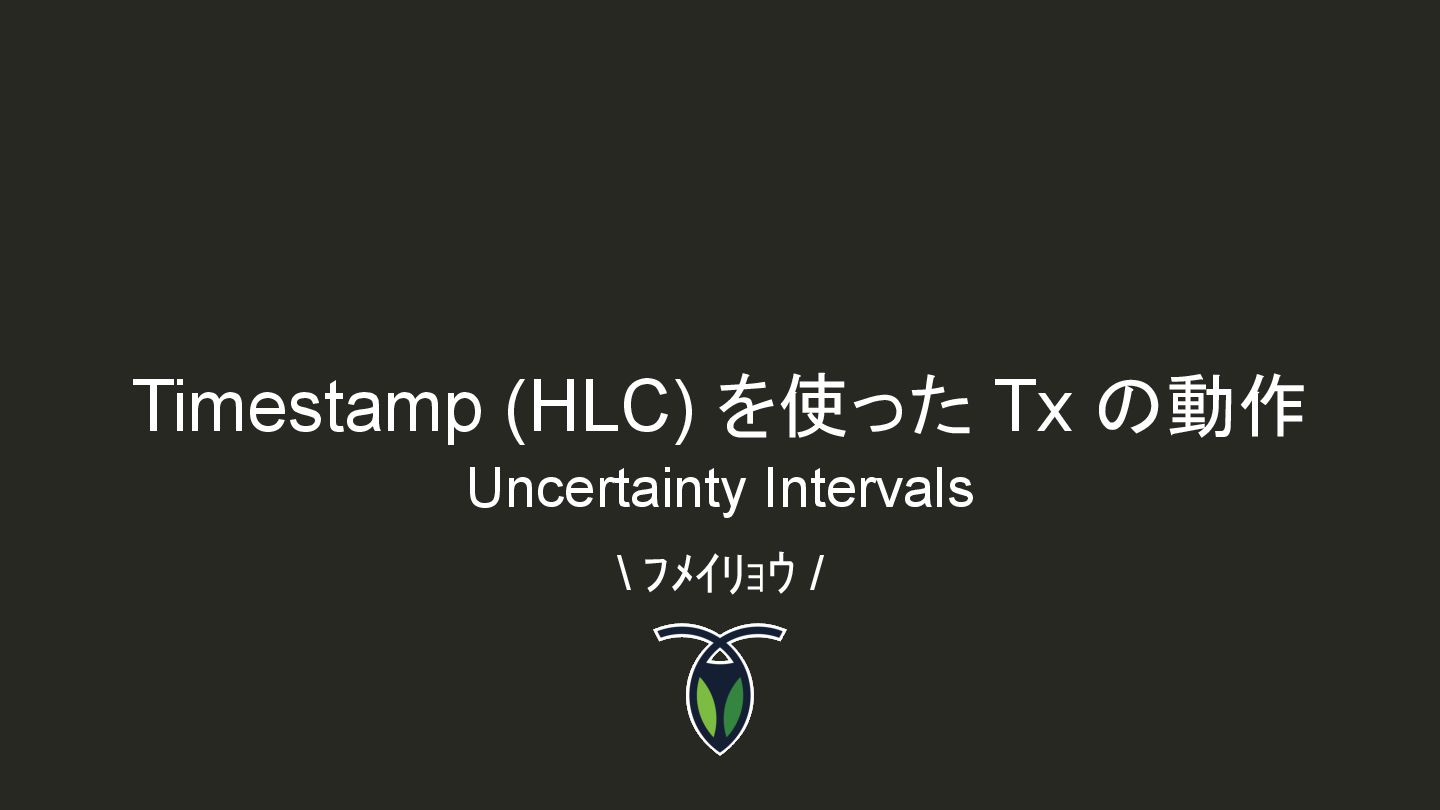 Timestamp (HLC) を使った Tx の動作
Uncertainty Intervals

\ フメイリョウ /